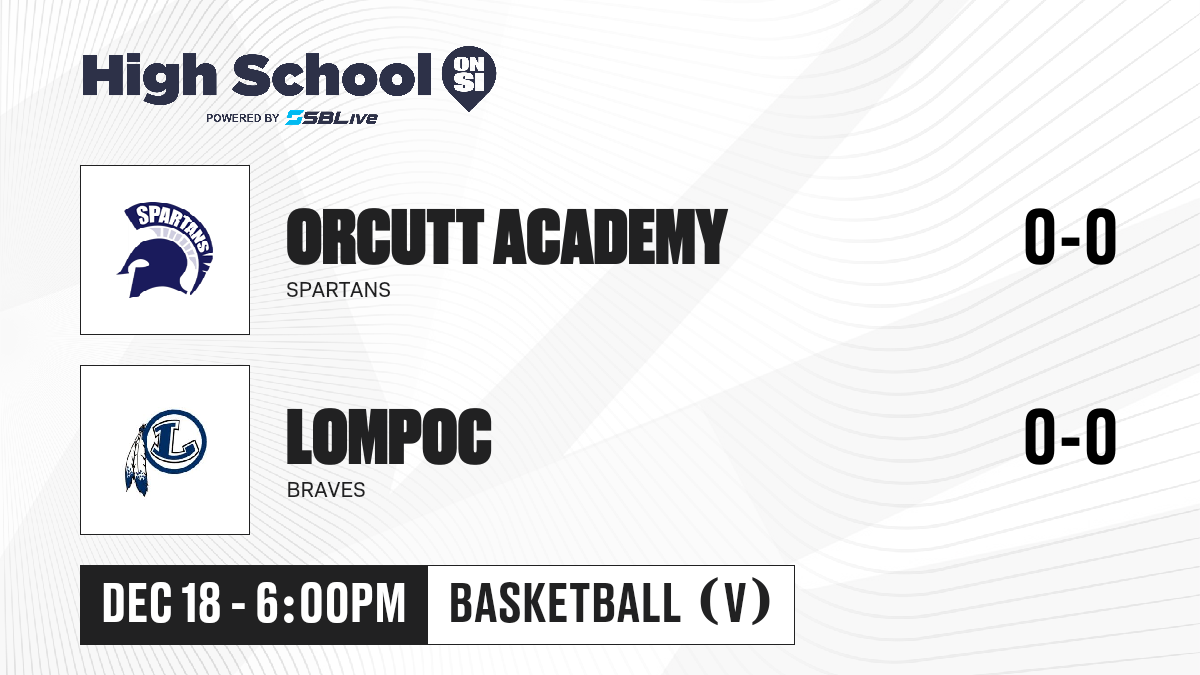 High School ON SI
POWERED BY SBLive

SPARTANS

ORCUTT ACADEMY
SPARTANS
0-0

L

LOMPOC
BRAVES
0-0

DEC 18 - 6:00PM
BASKETBALL (V)